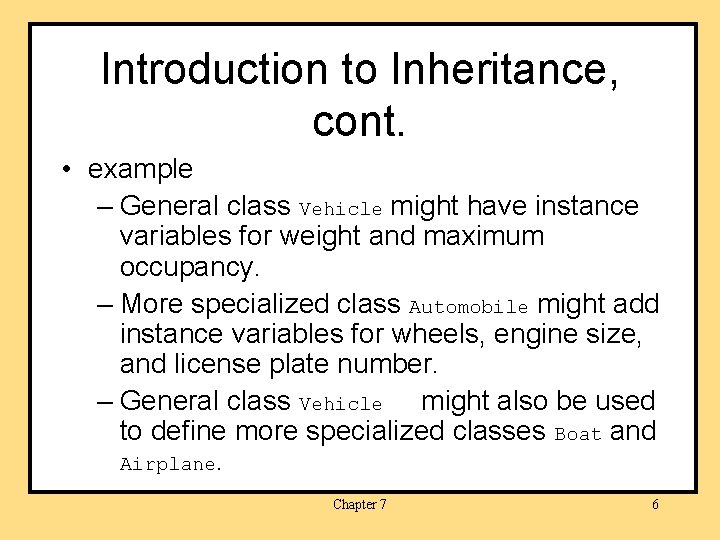 Introduction to Inheritance, cont.

• example

– General class Vehicle might have instance variables for weight and maximum occupancy.

– More specialized class Automobile might add instance variables for wheels, engine size, and license plate number.

– General class Vehicle might also be used to define more specialized classes Boat and Airplane.

Chapter 7

6